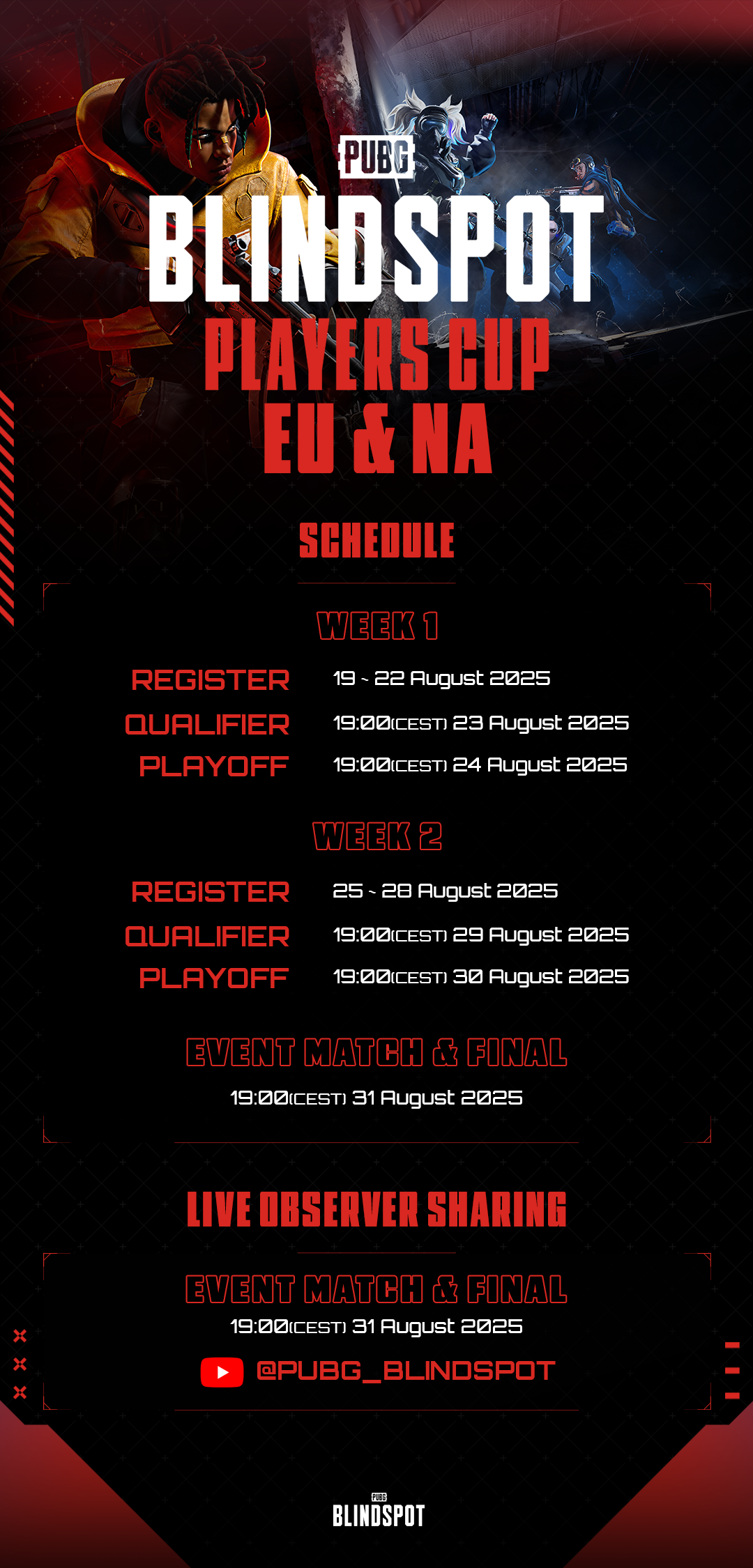 PUBG
BLINDSPOT
PLAYERS CUP
EU & NA

SCHEDULE

WEEK 1

REGISTER 19 ~ 22 August 2025
QUALIFIER 19:00(CEST) 23 August 2025
PLAYOFF 19:00(CEST) 24 August 2025

WEEK 2

REGISTER 25 ~ 28 August 2025
QUALIFIER 19:00(CEST) 29 August 2025
PLAYOFF 19:00(CEST) 30 August 2025

EVENT MATCH & FINAL
19:00(CEST) 31 August 2025

LIVE OBSERVER SHARING

EVENT MATCH & FINAL
19:00(CEST) 31 August 2025
@PUBG_BLINDSPOT

PUBG
BLINDSPOT